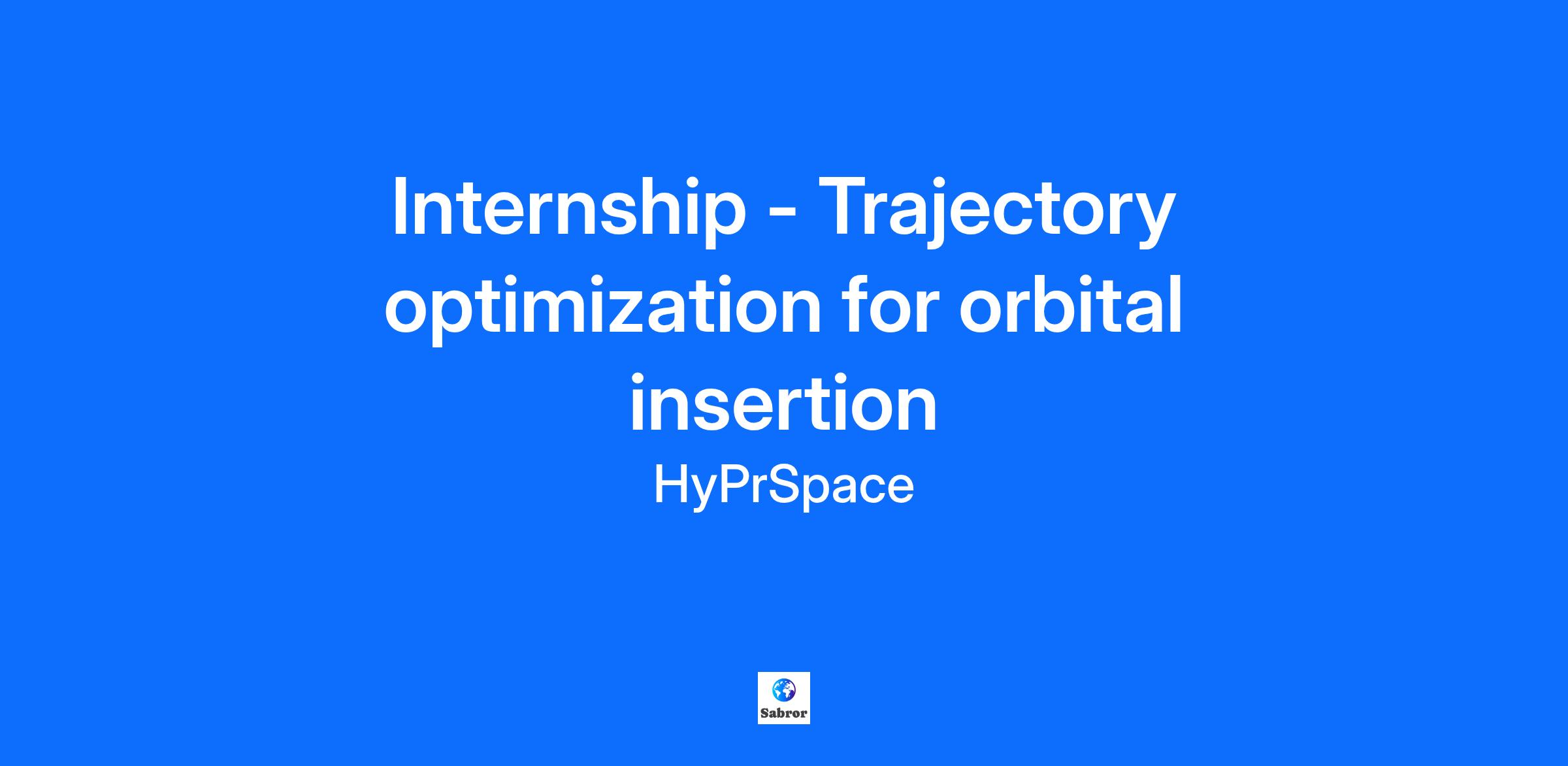 Internship - Trajectory optimization for orbital insertion

HyPrSpace

Sabror